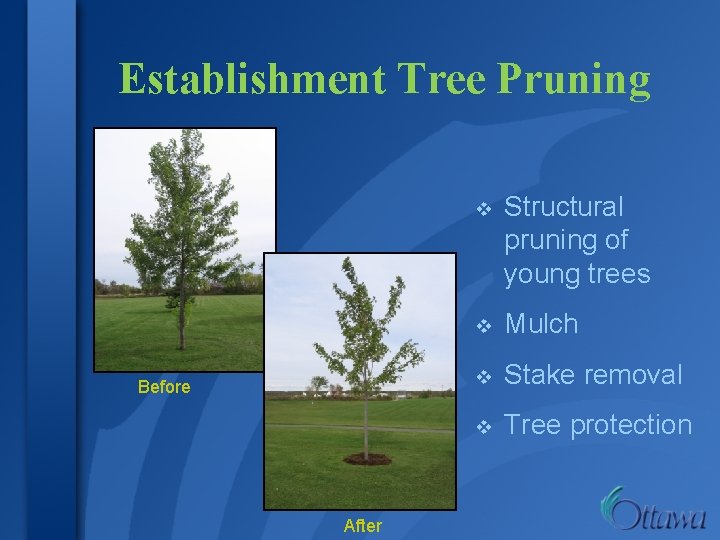 Establishment Tree Pruning

Before

After

❖ Structural pruning of young trees
❖ Mulch
❖ Stake removal
❖ Tree protection

Ottawa